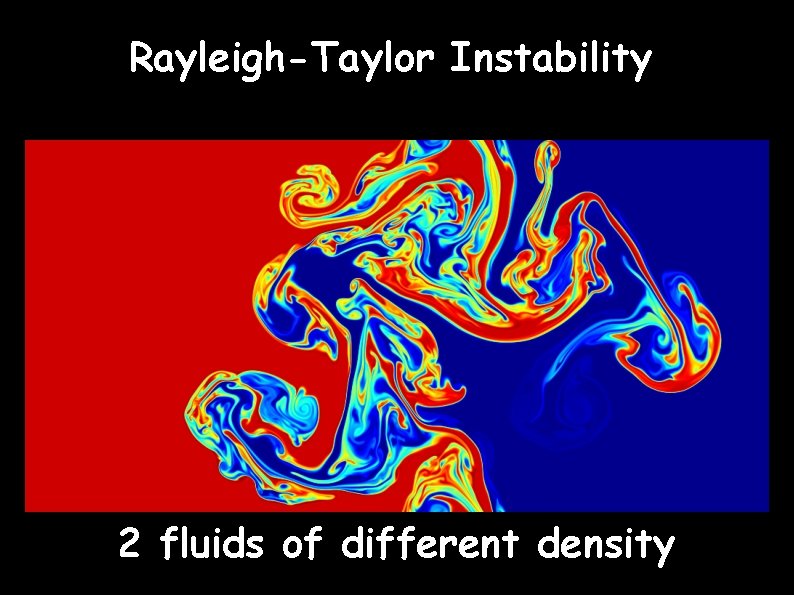 Rayleigh-Taylor Instability

2 fluids of different density